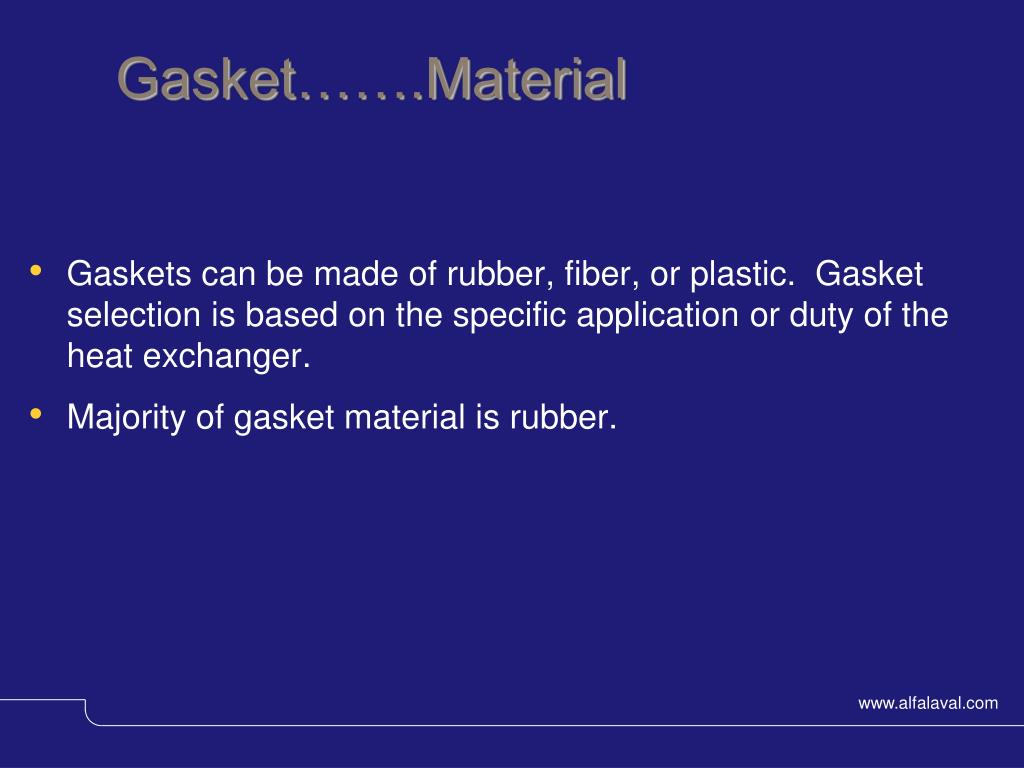 Gasket…….Material

• Gaskets can be made of rubber, fiber, or plastic. Gasket selection is based on the specific application or duty of the heat exchanger.

• Majority of gasket material is rubber.

www.alfalaval.com